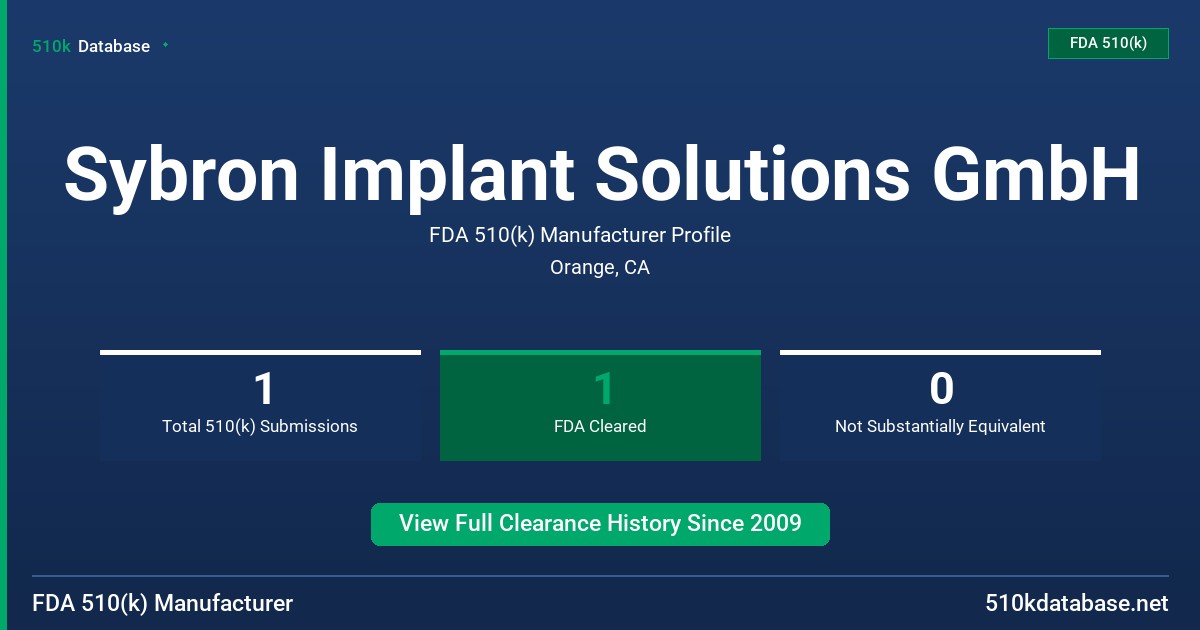 510k Database

FDA 510(k)

Sybron Implant Solutions GmbH

FDA 510(k) Manufacturer Profile

Orange, CA

1
Total 510(k) Submissions

1
FDA Cleared

0
Not Substantially Equivalent

View Full Clearance History Since 2009

FDA 510(k) Manufacturer

510kdatabase.net